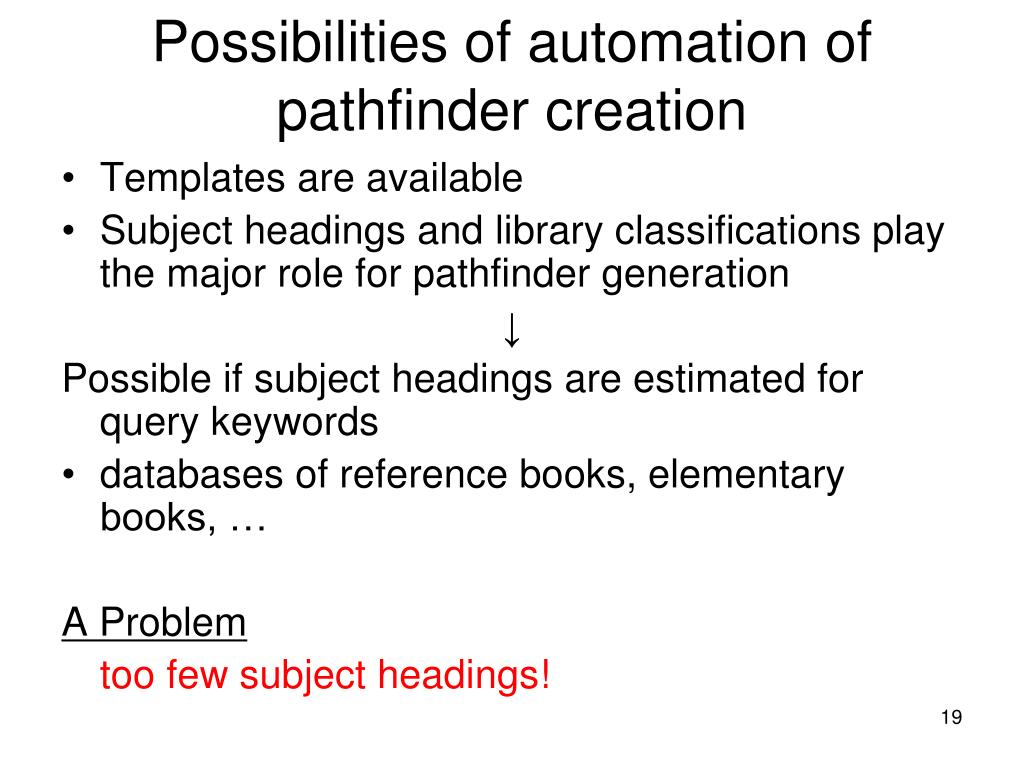 Possibilities of automation of pathfinder creation

• Templates are available
• Subject headings and library classifications play the major role for pathfinder generation

↓

Possible if subject headings are estimated for query keywords
• databases of reference books, elementary books, …

A Problem
too few subject headings!

19